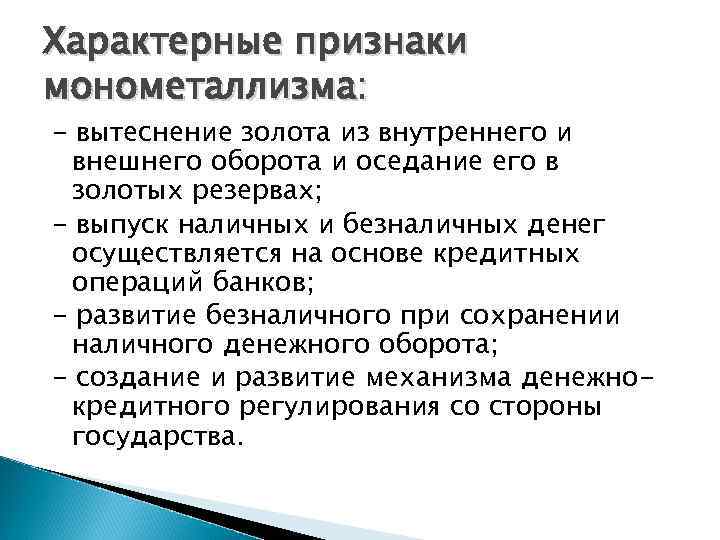 Характерные признаки монометаллизма:

- вытеснение золота из внутреннего и внешнего оборота и оседание его в золотых резервах;

- выпуск наличных и безналичных денег осуществляется на основе кредитных операций банков;

- развитие безналичного при сохранении наличного денежного оборота;

- создание и развитие механизма денежно-кредитного регулирования со стороны государства.